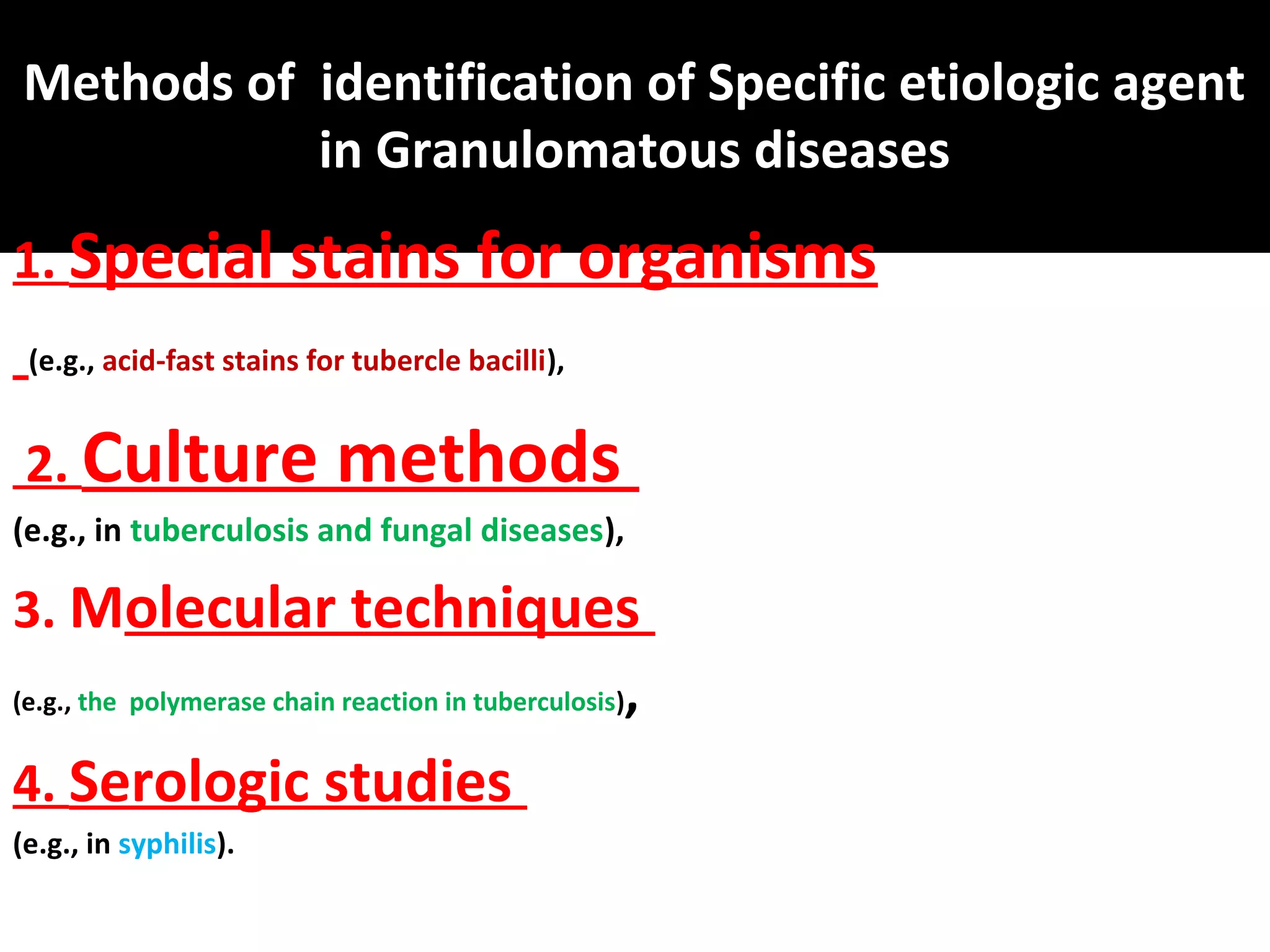 Methods of identification of Specific etiologic agent in Granulomatous diseases

1. Special stains for organisms

(e.g., acid-fast stains for tubercle bacilli),

2. Culture methods

(e.g., in tuberculosis and fungal diseases),

3. Molecular techniques

(e.g., the polymerase chain reaction in tuberculosis),

4. Serologic studies

(e.g., in syphilis).